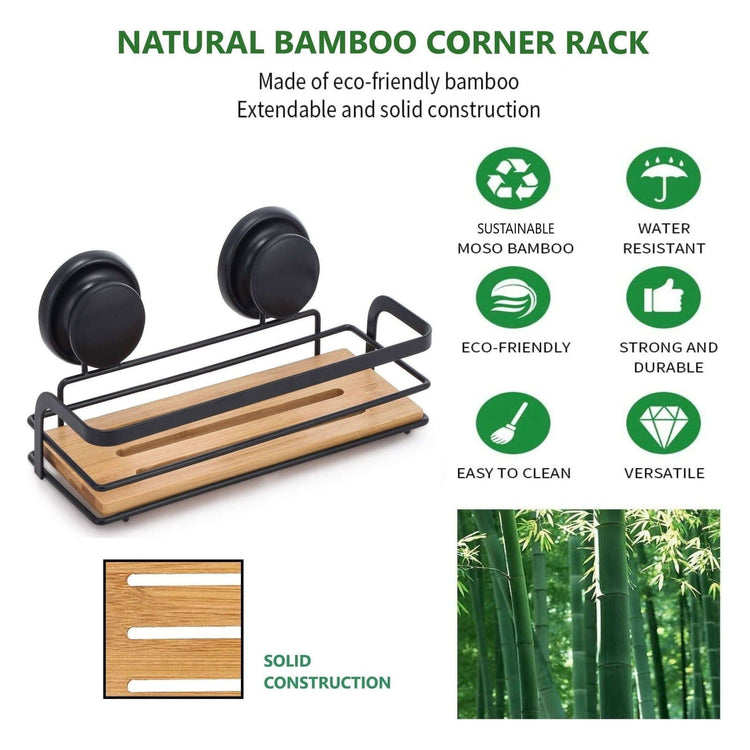 NATURAL BAMBOO CORNER RACK

Made of eco-friendly bamboo
Extendable and solid construction

SUSTAINABLE MOSO BAMBOO

WATER RESISTANT

ECO-FRIENDLY

STRONG AND DURABLE

EASY TO CLEAN

VERSATILE

SOLID CONSTRUCTION